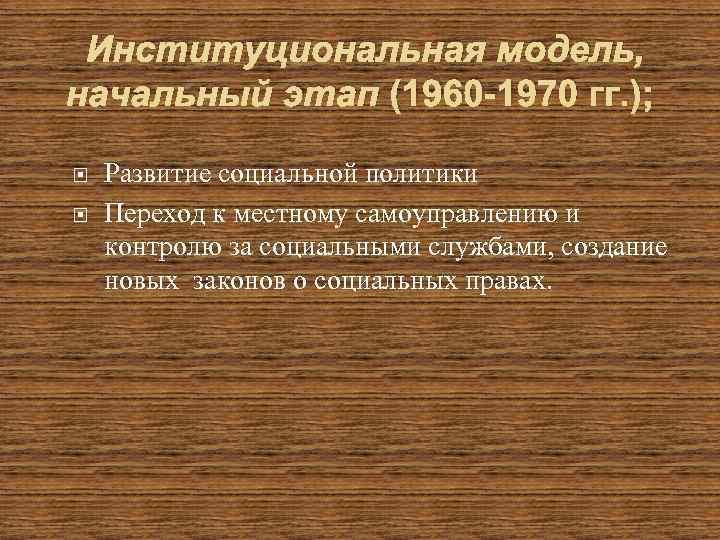 Институциональная модель, начальный этап (1960-1970 гг.);

Развитие социальной политики

Переход к местному самоуправлению и контролю за социальными службами, создание новых законов о социальных правах.